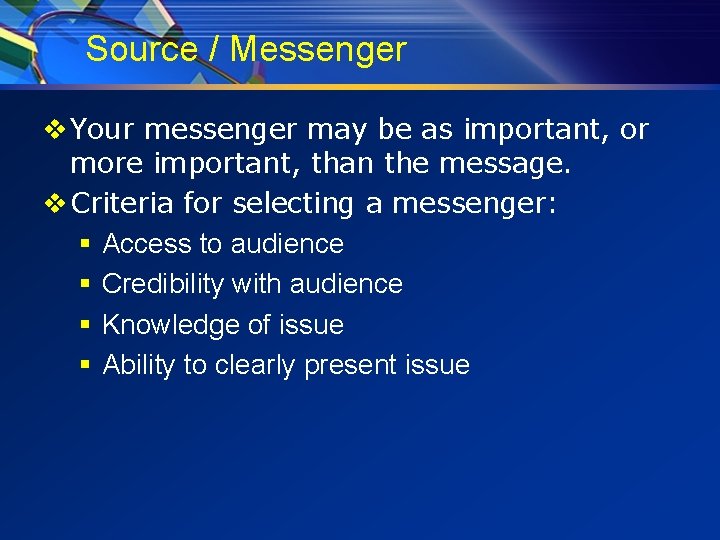 Source / Messenger

❖ Your messenger may be as important, or more important, than the message.

❖ Criteria for selecting a messenger:

▪ Access to audience

▪ Credibility with audience

▪ Knowledge of issue

▪ Ability to clearly present issue